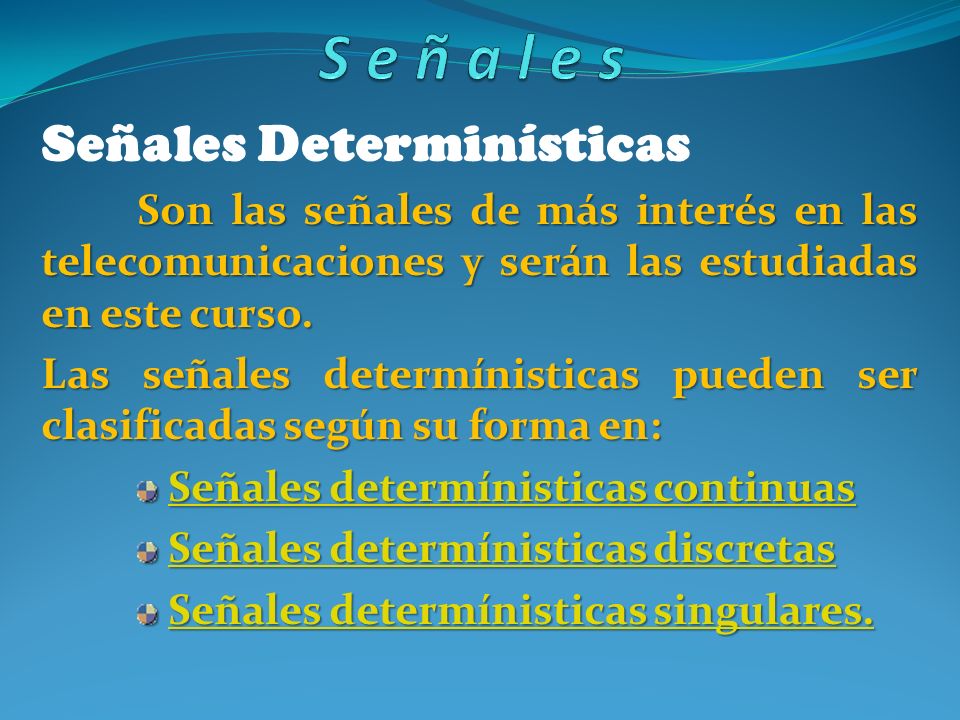 Señales

Señales Determinísticas

Son las señales de más interés en las telecomunicaciones y serán las estudiadas en este curso.

Las señales determínisticas pueden ser clasificadas según su forma en:

Señales determínisticas continuas

Señales determínisticas discretas

Señales determínisticas singulares.